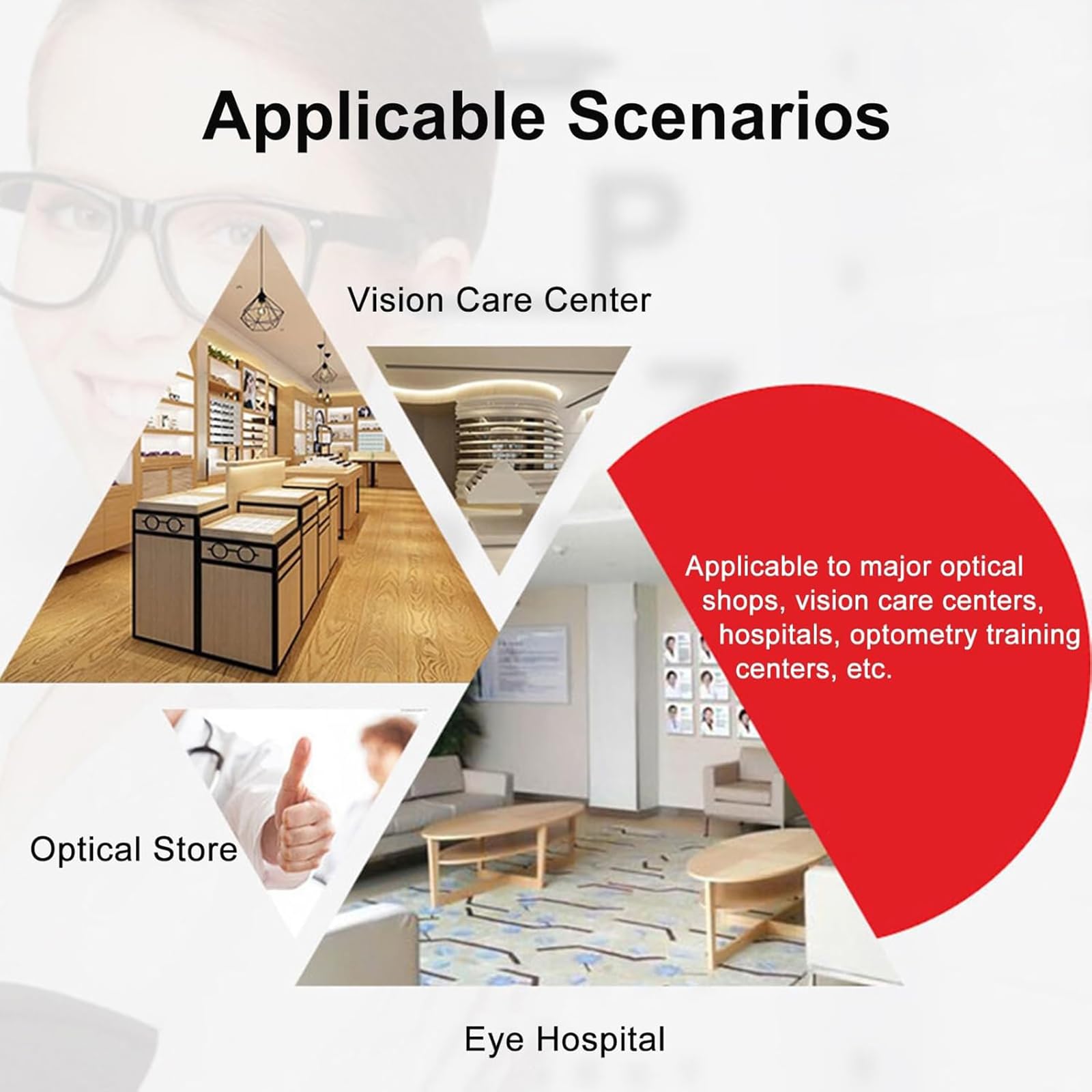 Applicable Scenarios

Vision Care Center

Applicable to major optical shops, vision care centers, hospitals, optometry training centers, etc.

Optical Store

Eye Hospital